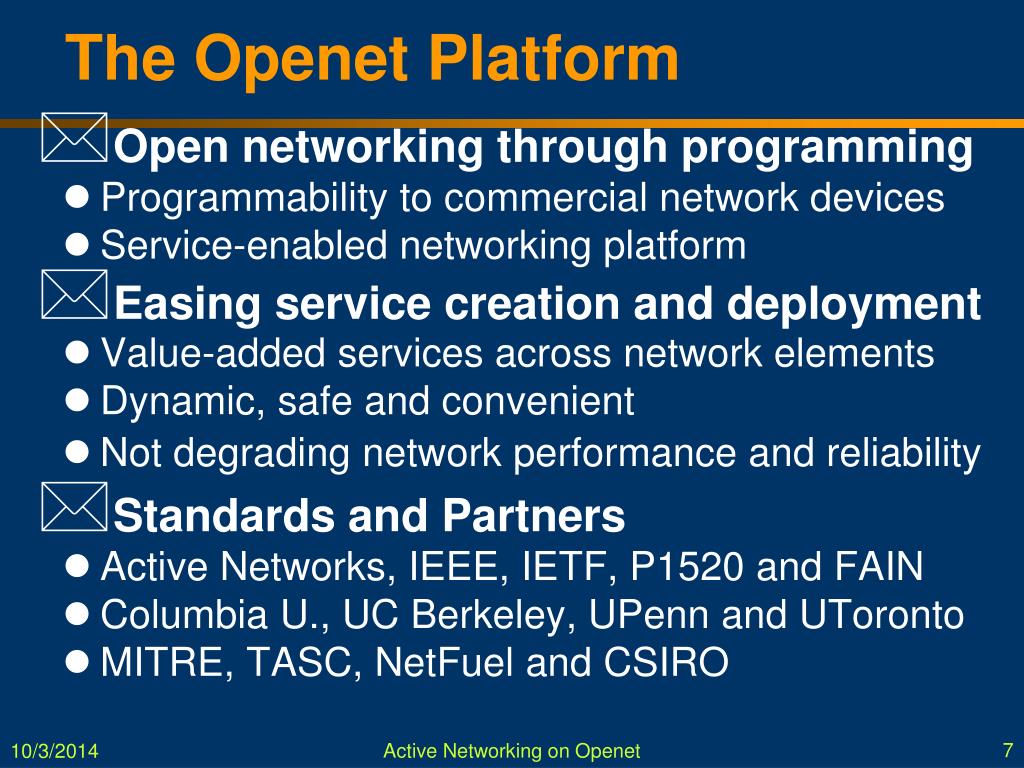 The Openet Platform

Open networking through programming

- Programmability to commercial network devices
- Service-enabled networking platform

Easing service creation and deployment

- Value-added services across network elements
- Dynamic, safe and convenient
- Not degrading network performance and reliability

Standards and Partners

- Active Networks, IEEE, IETF, P1520 and FAIN
- Columbia U., UC Berkeley, UPenn and UToronto
- MITRE, TASC, NetFuel and CSIRO

10/3/2014 Active Networking on Openet 7